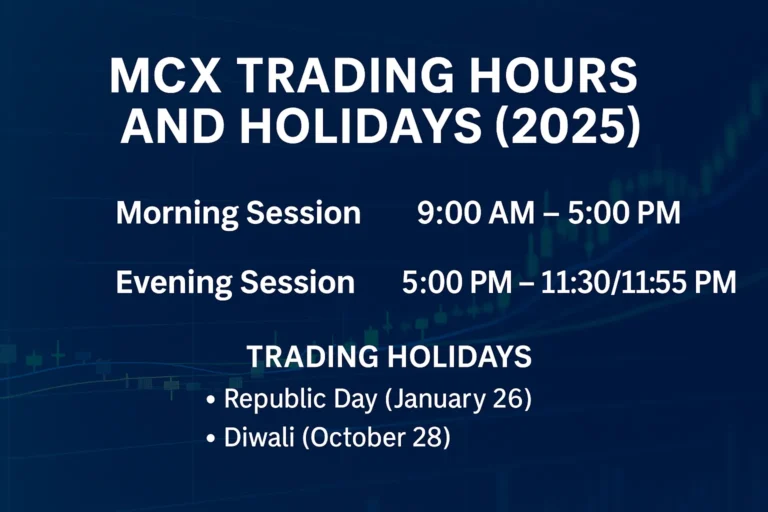 MCX TRADING HOURS AND HOLIDAYS (2025)

Morning Session 9:00 AM – 5:00 PM

Evening Session 5:00 PM – 11:30/11:55 PM

TRADING HOLIDAYS

• Republic Day (January 26)
• Diwali (October 28)